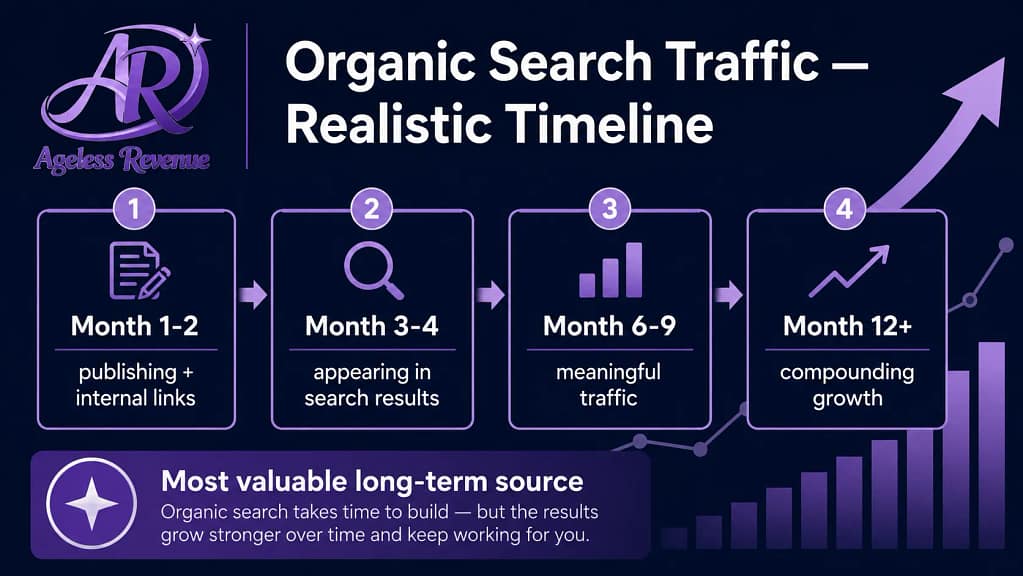 AR
Ageless Revenue

Organic Search Traffic — Realistic Timeline

1
Month 1-2
publishing + internal links

2
Month 3-4
appearing in search results

3
Month 6-9
meaningful traffic

4
Month 12+
compounding growth

Most valuable long-term source
Organic search takes time to build — but the results grow stronger over time and keep working for you.